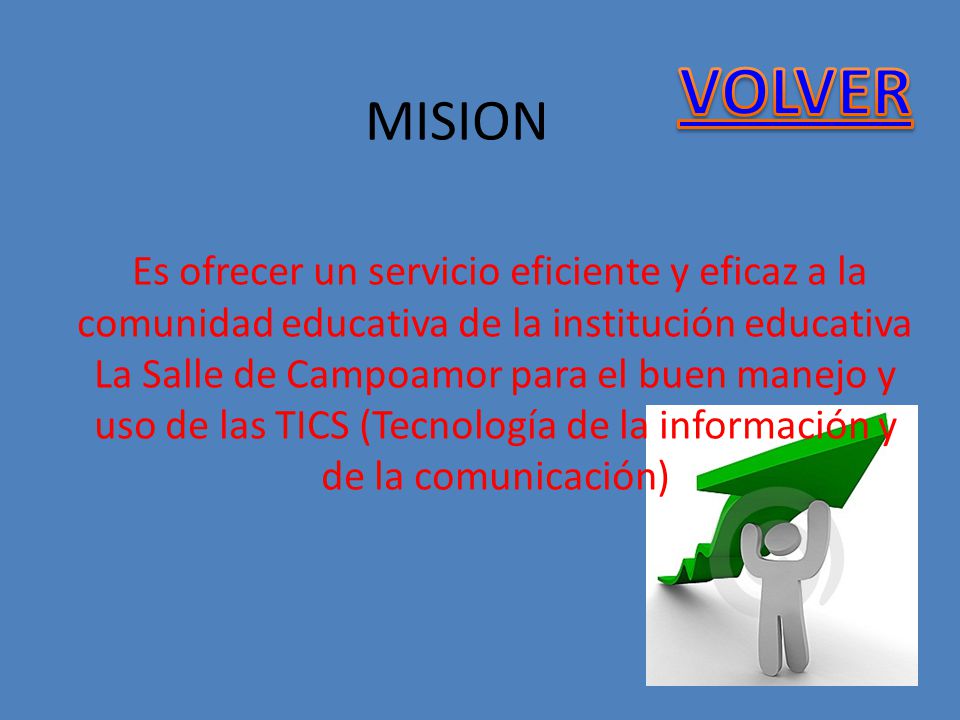 MISION

VOLVER

Es ofrecer un servicio eficiente y eficaz a la comunidad educativa de la institución educativa La Salle de Campoamor para el buen manejo y uso de las TICS (Tecnología de la información y de la comunicación)